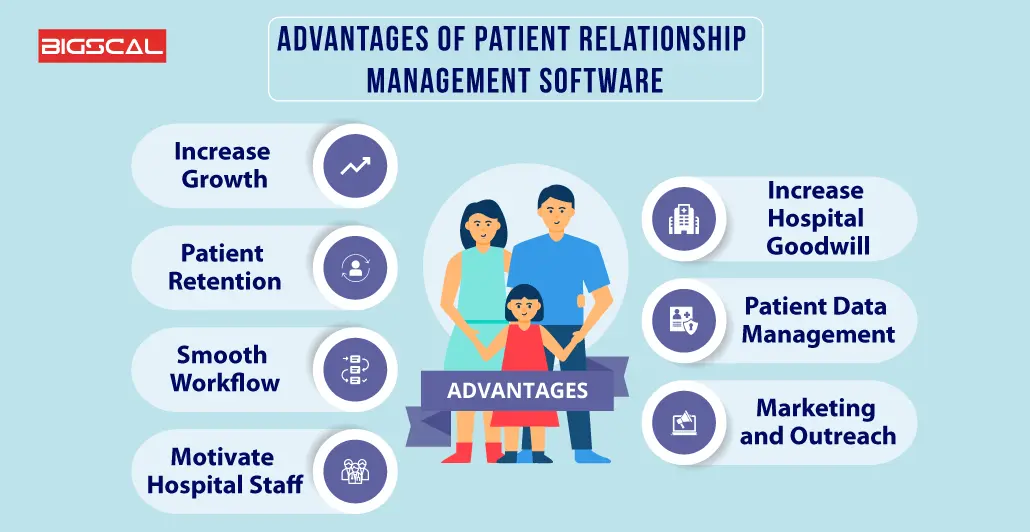 BIGSCAL

ADVANTAGES OF PATIENT RELATIONSHIP MANAGEMENT SOFTWARE

Increase Growth

Patient Retention

Smooth Workflow

Motivate Hospital Staff

ADVANTAGES

Increase Hospital Goodwill

Patient Data Management

Marketing and Outreach